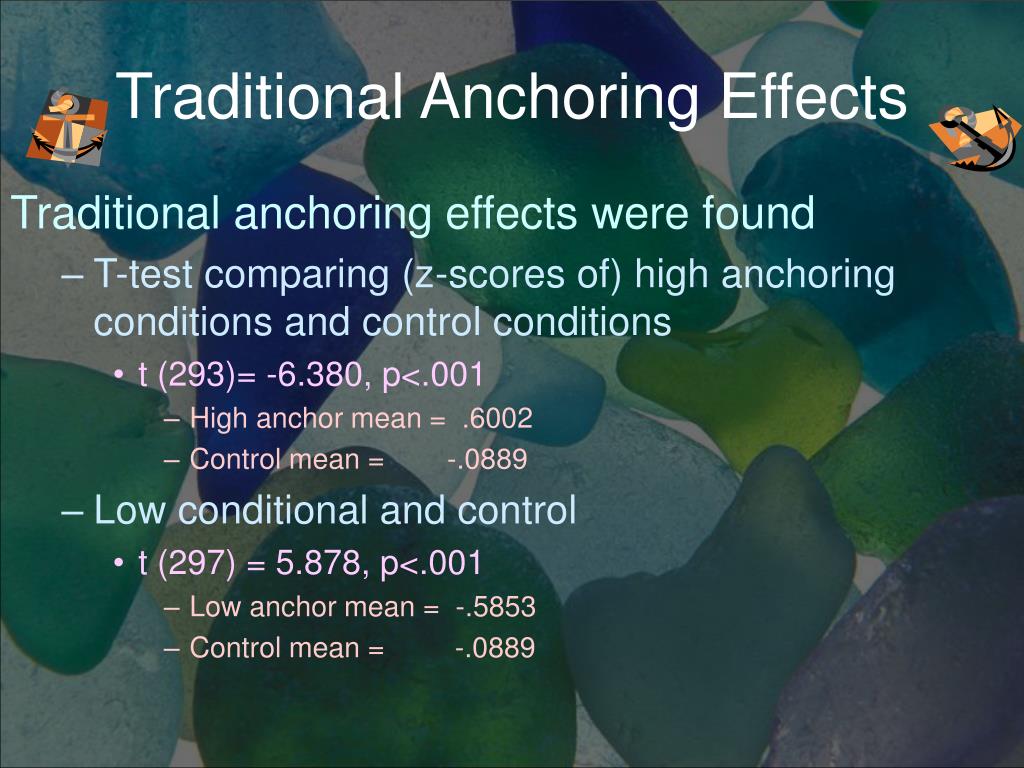 Traditional Anchoring Effects

Traditional anchoring effects were found

– T-test comparing (z-scores of) high anchoring conditions and control conditions

• t (293)= -6.380, p<.001

– High anchor mean = .6002

– Control mean = -.0889

– Low conditional and control

• t (297) = 5.878, p<.001

– Low anchor mean = -.5853

– Control mean = -.0889